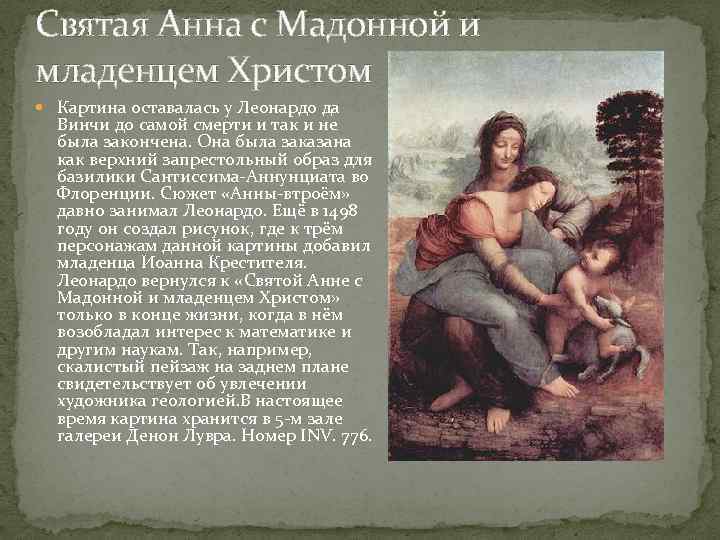 Святая Анна с Мадонной и младенцем Христом

Картина оставалась у Леонардо да Винчи до самой смерти и так и не была закончена. Она была заказана как верхний запрестольный образ для базилики Сантиссима-Аннунциата во Флоренции. Сюжет «Анны-втроём» давно занимал Леонардо. Ещё в 1498 году он создал рисунок, где к трём персонажам данной картины добавил младенца Иоанна Крестителя. Леонардо вернулся к «Святой Анне с Мадонной и младенцем Христом» только в конце жизни, когда в нём возобладал интерес к математике и другим наукам. Так, например, скалистый пейзаж на заднем плане свидетельствует об увлечении художника геологией.В настоящее время картина хранится в 5-м зале галереи Денон Лувра. Номер INV. 776.